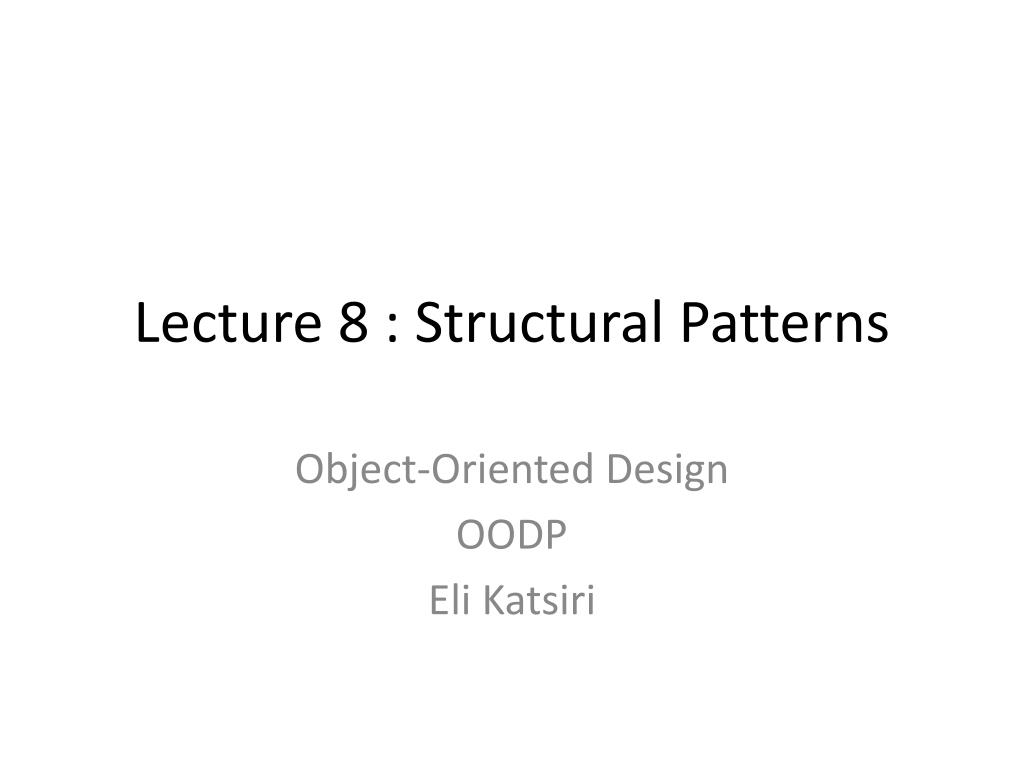 Lecture 8 : Structural Patterns

Object-Oriented Design
OODP
Eli Katsiri